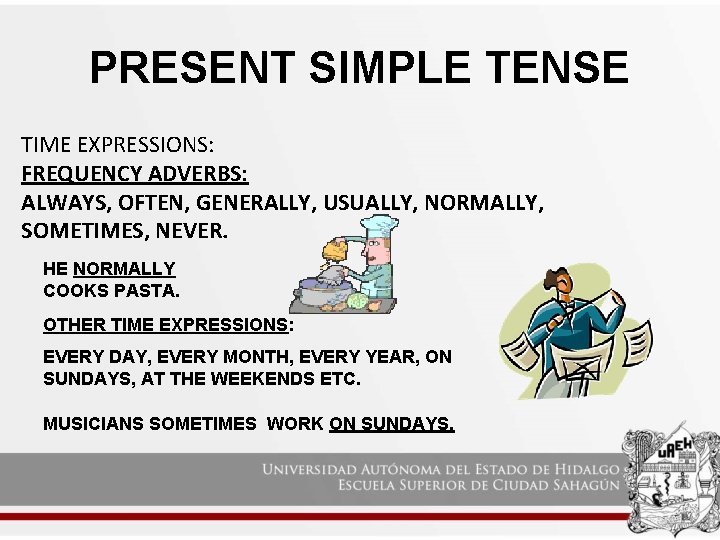 PRESENT SIMPLE TENSE

TIME EXPRESSIONS:
FREQUENCY ADVERBS:
ALWAYS, OFTEN, GENERALLY, USUALLY, NORMALLY, SOMETIMES, NEVER.

HE NORMALLY COOKS PASTA.

OTHER TIME EXPRESSIONS:

EVERY DAY, EVERY MONTH, EVERY YEAR, ON SUNDAYS, AT THE WEEKENDS ETC.

MUSICIANS SOMETIMES WORK ON SUNDAYS.

UNIVERSIDAD AUTÓNOMA DEL ESTADO DE HIDALGO
ESCUELA SUPERIOR DE CIUDAD SAHAGÚN

UAEH